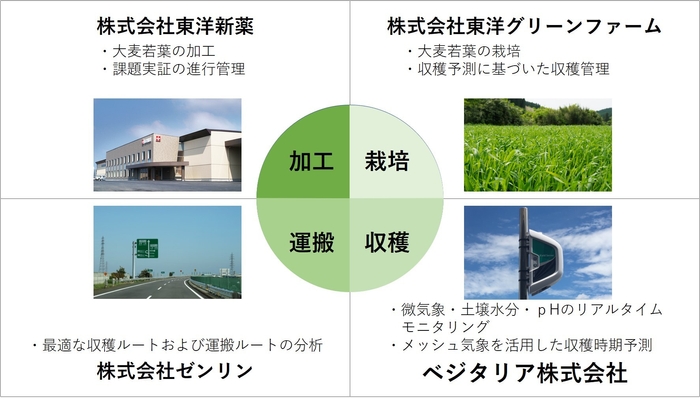 株式会社東洋新薬
・大麦若葉の加工
・課題実証の進行管理

株式会社東洋グリーンファーム
・大麦若葉の栽培
・収穫予測に基づいた収穫管理

加工

栽培

運搬

収穫

・最適な収穫ルートおよび運搬ルートの分析
株式会社ゼンリン

・微気象・土壌水分・ｐＨのリアルタイムモニタリング
・メッシュ気象を活用した収穫時期予測
ベジタリア株式会社